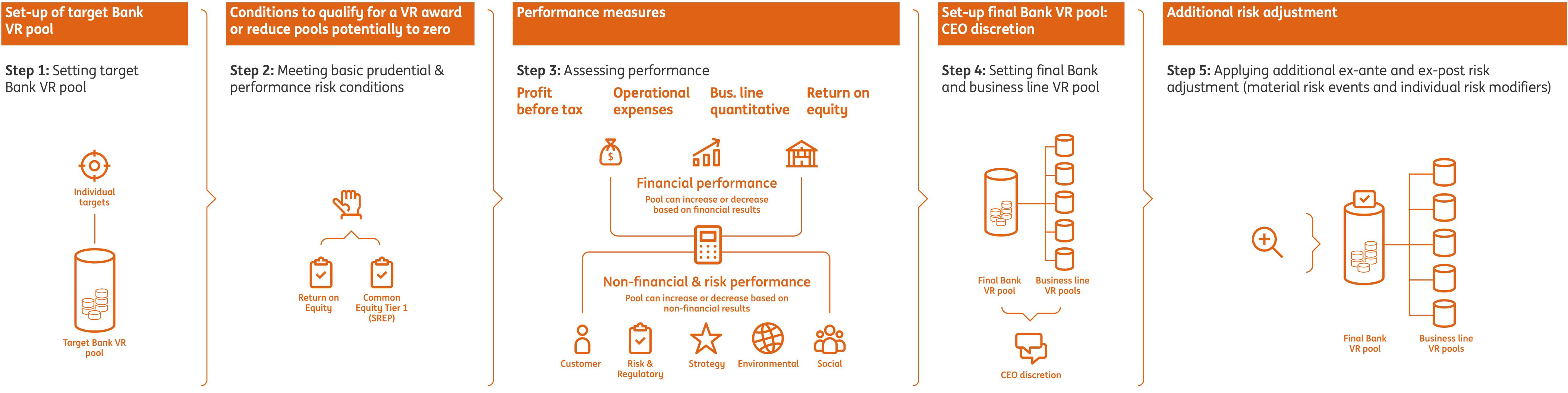 Set-up of target Bank VR pool

Step 1: Setting target Bank VR pool

Individual targets

Target Bank VR pool

Conditions to qualify for a VR award or reduce pools potentially to zero

Step 2: Meeting basic prudential & performance risk conditions

Return on Equity

Common Equity Tier 1 (SREP)

Performance measures

Step 3: Assessing performance

Profit before tax

Operational expenses

Bus. line quantitative

Return on equity

Financial performance

Pool can increase or decrease based on financial results

Non-financial & risk performance

Pool can increase or decrease based on non-financial results

Customer

Risk & Regulatory

Strategy

Environmental

Social

Set-up final Bank VR pool: CEO discretion

Step 4: Setting final Bank and business line VR pool

Final Bank VR pool

Business line VR pools

CEO discretion

Additional risk adjustment

Step 5: Applying additional ex-ante and ex-post risk adjustment (material risk events and individual risk modifiers)

Final Bank VR pool

Business line VR pools